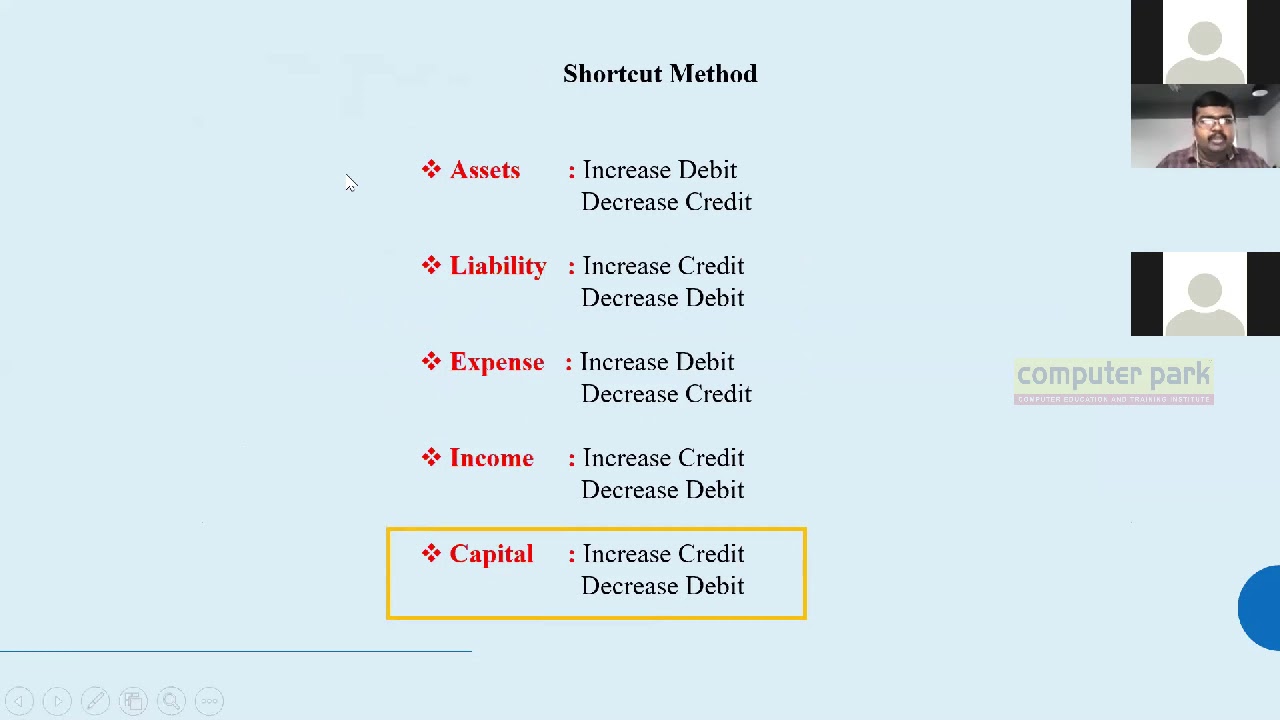 Shortcut Method

❖ Assets : Increase Debit
Decrease Credit

❖ Liability : Increase Credit
Decrease Debit

❖ Expense : Increase Debit
Decrease Credit

❖ Income : Increase Credit
Decrease Debit

❖ Capital : Increase Credit
Decrease Debit

computer park
COMPUTER EDUCATION AND TRAINING INSTITUTE